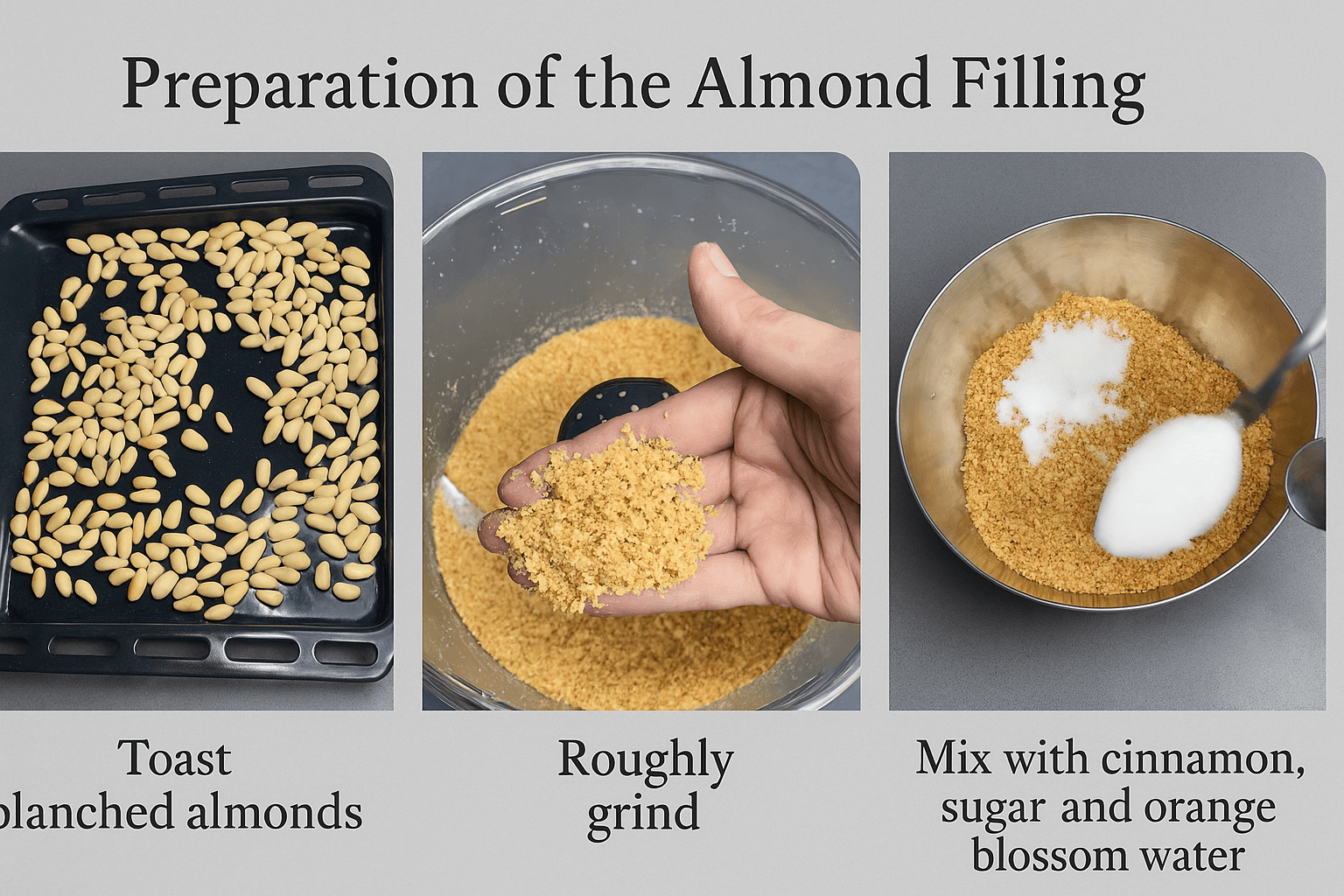 Preparation of the Almond Filling

Toast
blanched almonds

Roughly
grind

Mix with cinnamon,
sugar and orange
blossom water